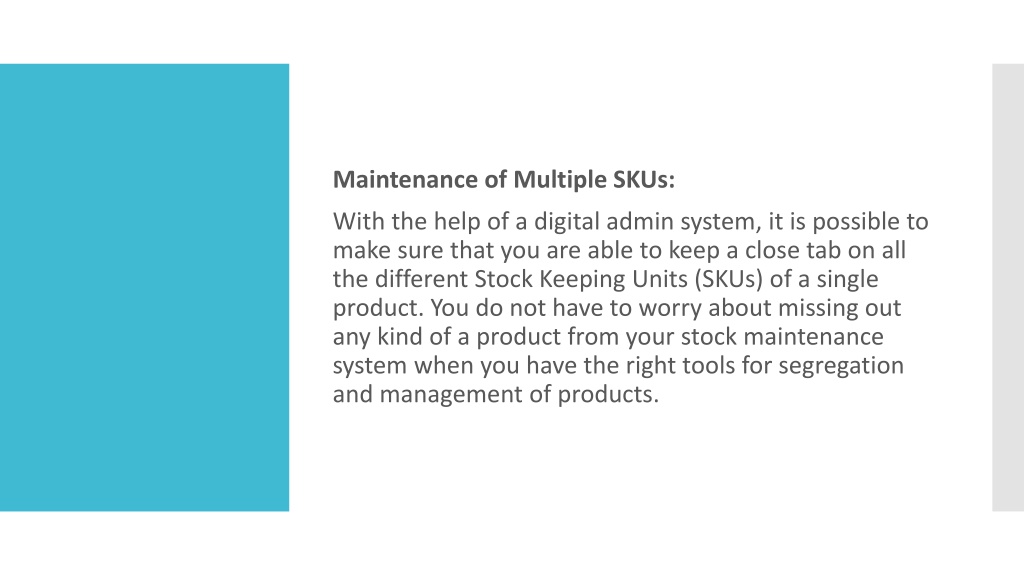 Maintenance of Multiple SKUs:

With the help of a digital admin system, it is possible to make sure that you are able to keep a close tab on all the different Stock Keeping Units (SKUs) of a single product. You do not have to worry about missing out any kind of a product from your stock maintenance system when you have the right tools for segregation and management of products.